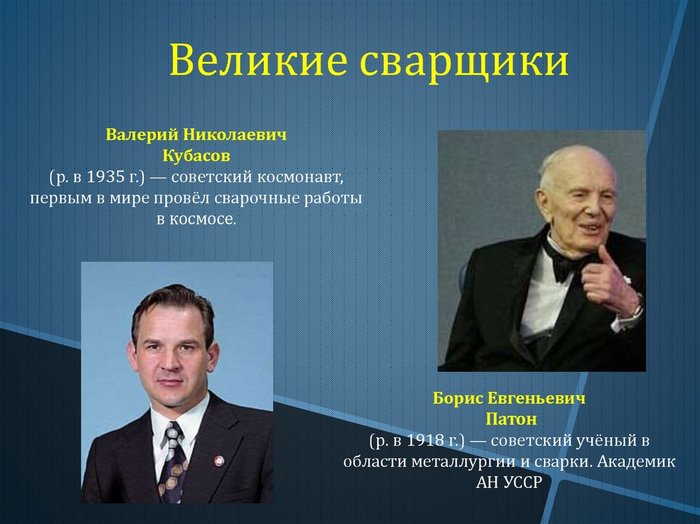 Великие сварщики

Валерий Николаевич Кубасов
(р. в 1935 г.) — советский космонавт, первым в мире провёл сварочные работы в космосе.

Борис Евгеньевич Патон
(р. в 1918 г.) — советский учёный в области металлургии и сварки. Академик АН УССР